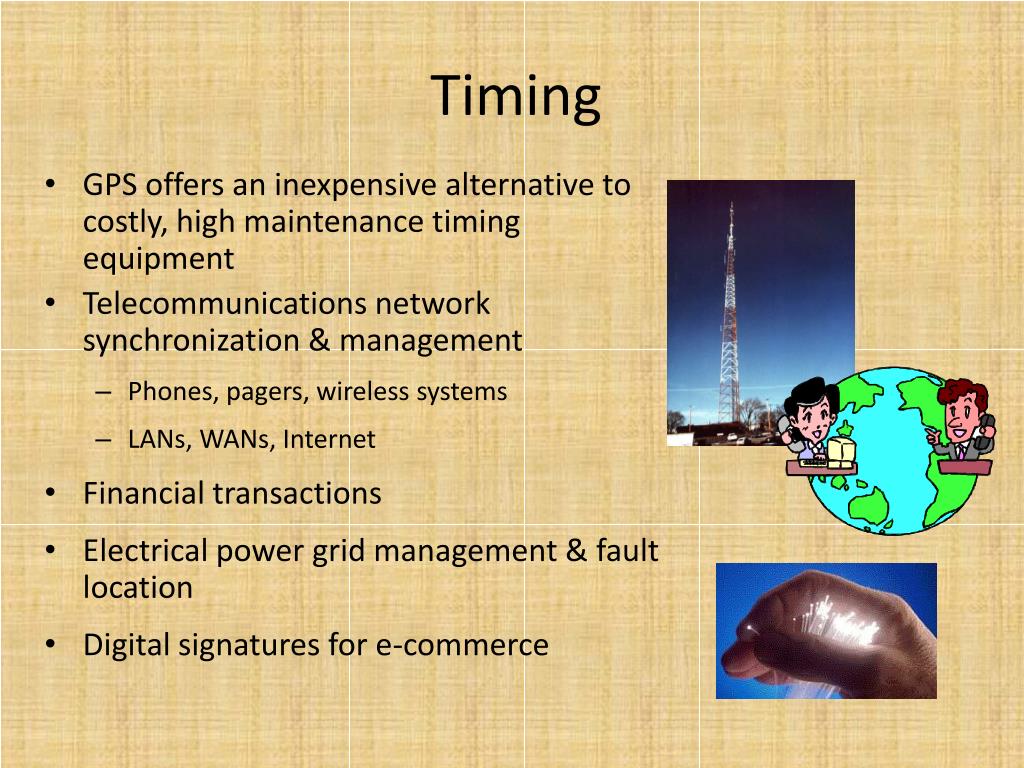 Timing

• GPS offers an inexpensive alternative to costly, high maintenance timing equipment
• Telecommunications network synchronization & management
– Phones, pagers, wireless systems
– LANs, WANs, Internet
• Financial transactions
• Electrical power grid management & fault location
• Digital signatures for e-commerce